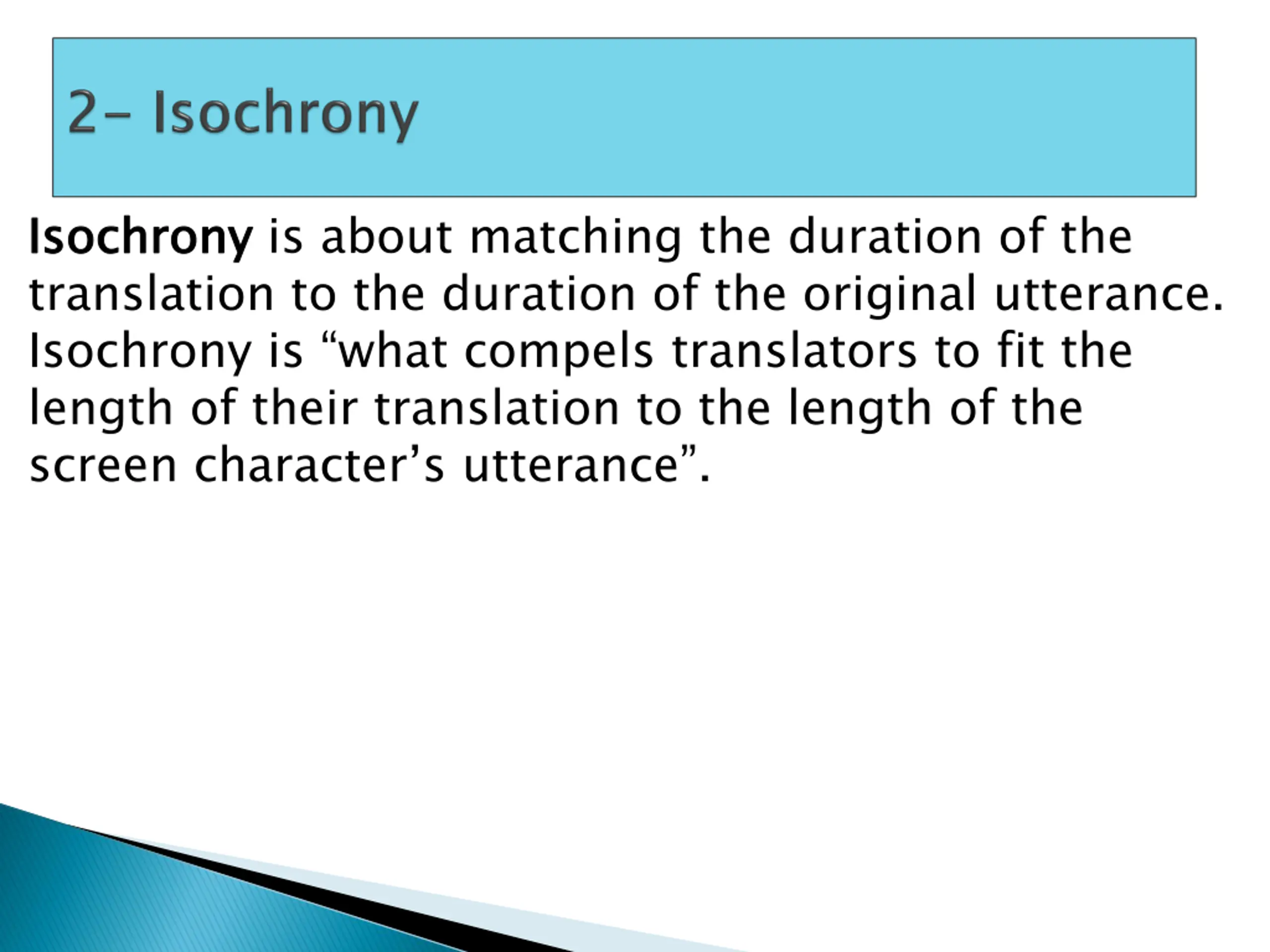 2- Isochrony

Isochrony is about matching the duration of the translation to the duration of the original utterance. Isochrony is “what compels translators to fit the length of their translation to the length of the screen character’s utterance”.